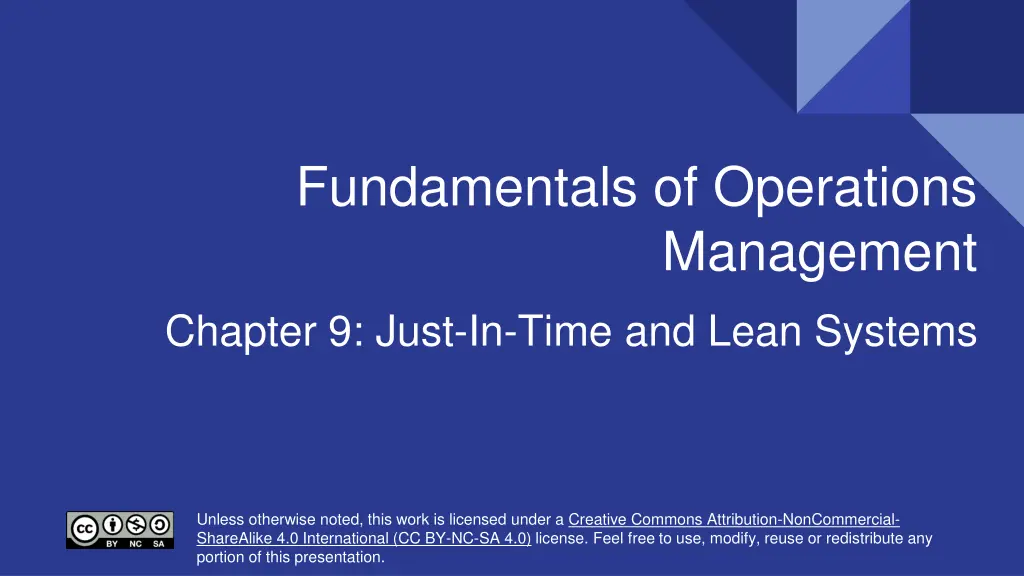 Fundamentals of Operations Management

Chapter 9: Just-In-Time and Lean Systems

cc BY NC SA

Unless otherwise noted, this work is licensed under a Creative Commons Attribution-NonCommercial-ShareAlike 4.0 International (CC BY-NC-SA 4.0) license. Feel free to use, modify, reuse or redistribute any portion of this presentation.